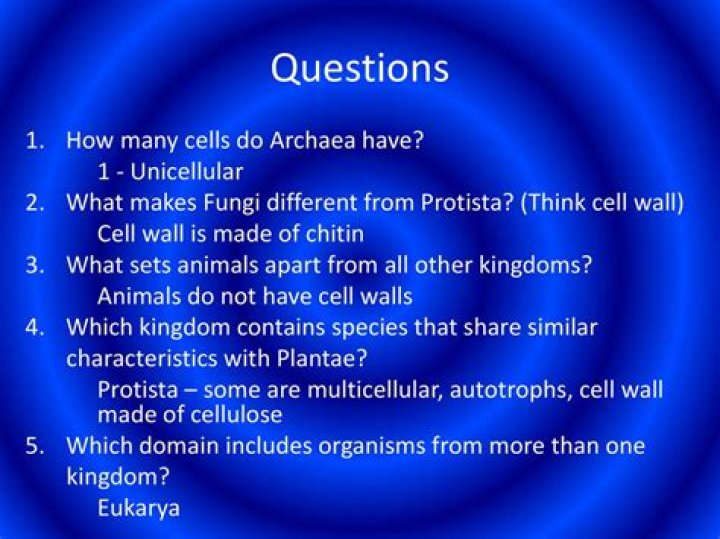 Questions

1. How many cells do Archaea have?
1 - Unicellular
2. What makes Fungi different from Protista? (Think cell wall)
Cell wall is made of chitin
3. What sets animals apart from all other kingdoms?
Animals do not have cell walls
4. Which kingdom contains species that share similar characteristics with Plantae?
Protista – some are multicellular, autotrophs, cell wall made of cellulose
5. Which domain includes organisms from more than one kingdom?
Eukarya